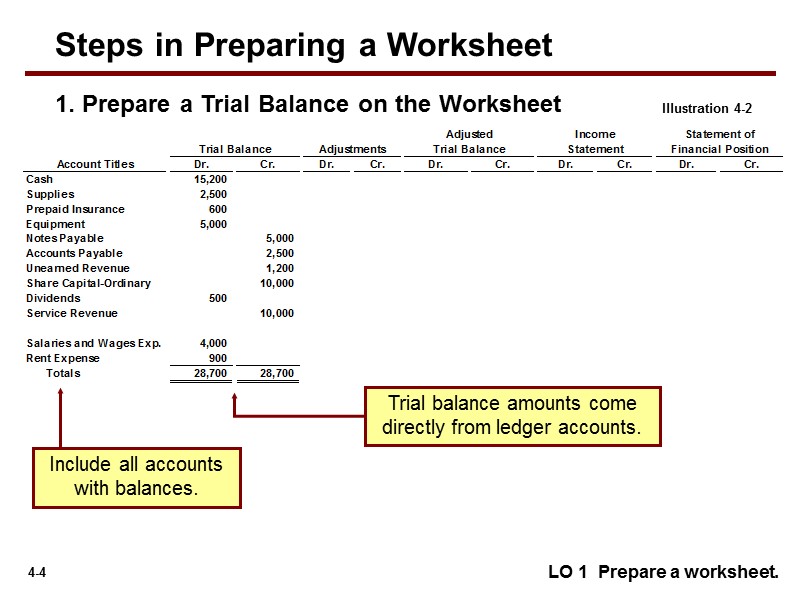 Steps in Preparing a Worksheet

1. Prepare a Trial Balance on the Worksheet

Illustration 4-2

| Account Titles | Trial Balance Dr. | Trial Balance Cr. | Adjustments Dr. | Adjustments Cr. | Adjusted Trial Balance Dr. | Adjusted Trial Balance Cr. | Income Statement Dr. | Income Statement Cr. | Statement of Financial Position Dr. | Statement of Financial Position Cr. |
|---|---|---|---|---|---|---|---|---|---|---|
| Cash | 15,200 | | | | | | | | | |
| Supplies | 2,500 | | | | | | | | | |
| Prepaid Insurance | 600 | | | | | | | | | |
| Equipment | 5,000 | | | | | | | | | |
| Notes Payable | | 5,000 | | | | | | | | |
| Accounts Payable | | 2,500 | | | | | | | | |
| Unearned Revenue | | 1,200 | | | | | | | | |
| Share Capital-Ordinary | | 10,000 | | | | | | | | |
| Dividends | 500 | | | | | | | | | |
| Service Revenue | | 10,000 | | | | | | | | |
| Salaries and Wages Exp. | 4,000 | | | | | | | | | |
| Rent Expense | 900 | | | | | | | | | |
| Totals | 28,700 | 28,700 | | | | | | | | |

Trial balance amounts come directly from ledger accounts.

Include all accounts with balances.

4-4

LO 1 Prepare a worksheet.